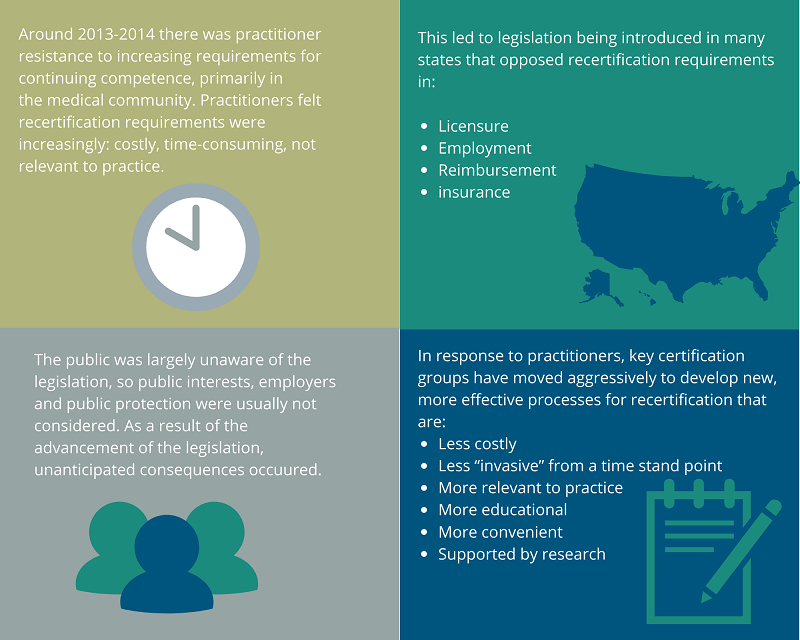 Around 2013-2014 there was practitioner resistance to increasing requirements for continuing competence, primarily in the medical community. Practitioners felt recertification requirements were increasingly: costly, time-consuming, not relevant to practice.

This led to legislation being introduced in many states that opposed recertification requirements in:

- Licensure
- Employment
- Reimbursement
- insurance

The public was largely unaware of the legislation, so public interests, employers and public protection were usually not considered. As a result of the advancement of the legislation, unanticipated consequences occuured.

In response to practitioners, key certification groups have moved aggressively to develop new, more effective processes for recertification that are:

- Less costly
- Less “invasive” from a time stand point
- More relevant to practice
- More educational
- More convenient
- Supported by research